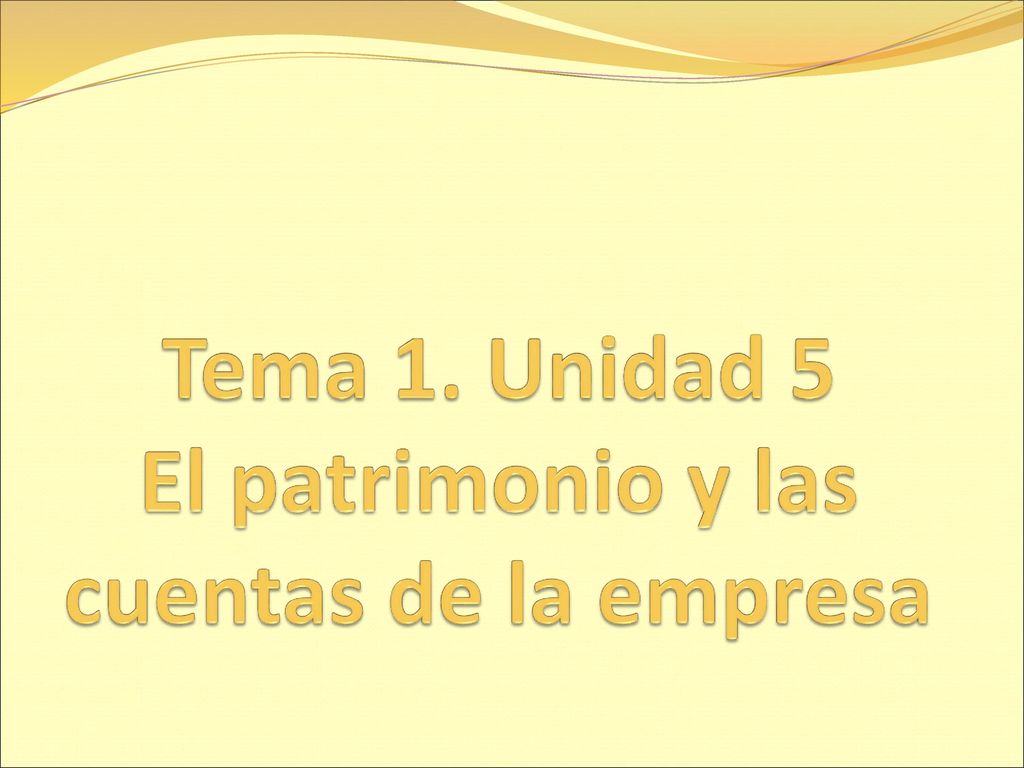 Tema 1. Unidad 5
El patrimonio y las cuentas de la empresa